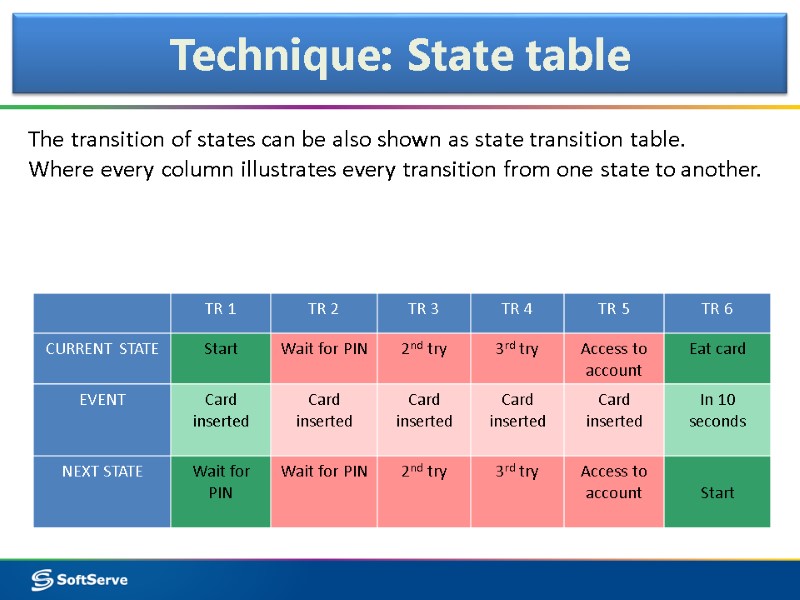 Technique: State table

The transition of states can be also shown as state transition table. Where every column illustrates every transition from one state to another.

| | TR 1 | TR 2 | TR 3 | TR 4 | TR 5 | TR 6 |
|---|---|---|---|---|---|---|
| CURRENT STATE | Start | Wait for PIN | 2$^{nd}$ try | 3$^{rd}$ try | Access to account | Eat card |
| EVENT | Card inserted | Card inserted | Card inserted | Card inserted | Card inserted | In 10 seconds |
| NEXT STATE | Wait for PIN | Wait for PIN | 2$^{nd}$ try | 3$^{rd}$ try | Access to account | Start |

SoftServe